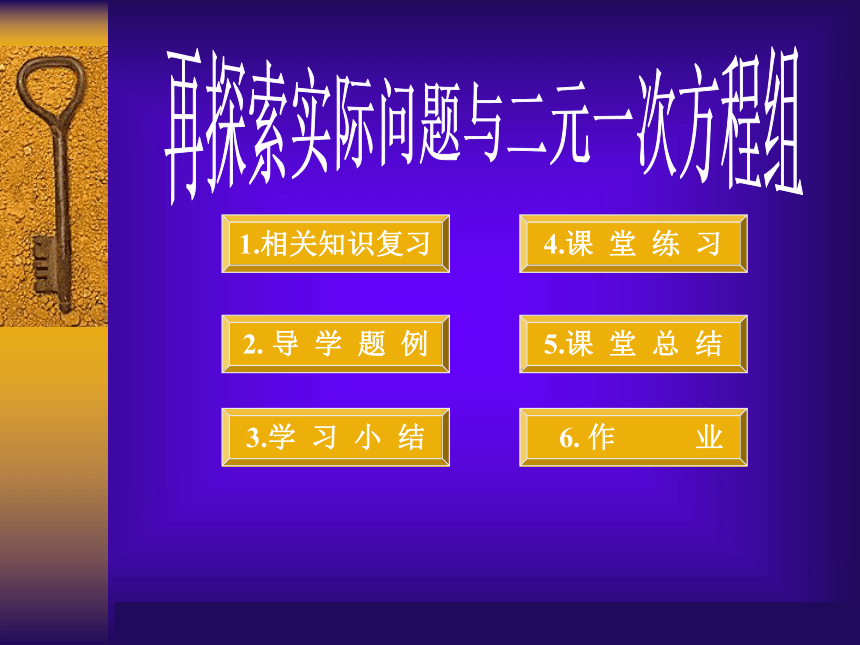 再探索实际问题与二元一次方程组

1.相关知识复习

2. 导 学 题 例

3.学 习 小 结

4.课 堂 练 习

5.课 堂 总 结

6. 作 业